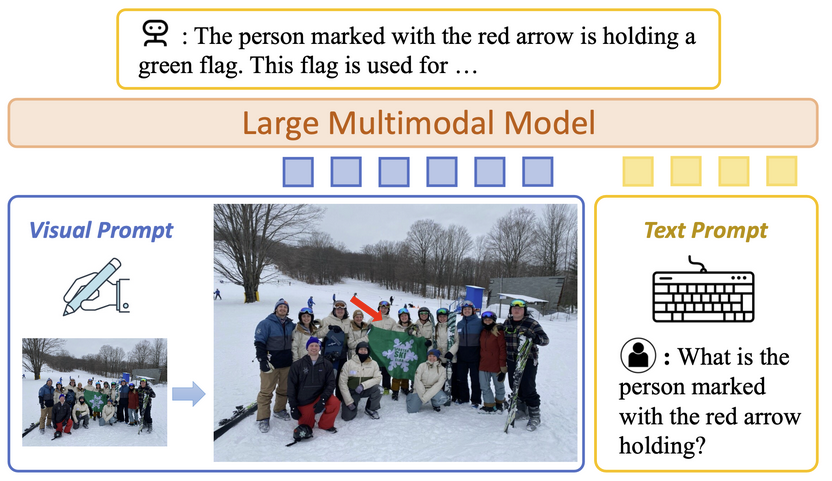 : The person marked with the red arrow is holding a green flag. This flag is used for …

Large Multimodal Model

Visual Prompt

Text Prompt

: What is the person marked with the red arrow holding?